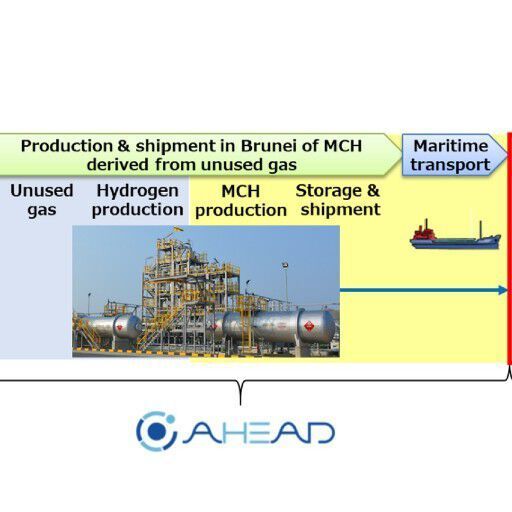 Production & shipment in Brunei of MCH derived from unused gas

Maritime transport

Unused gas

Hydrogen production

MCH production

Storage & shipment

AHEAD